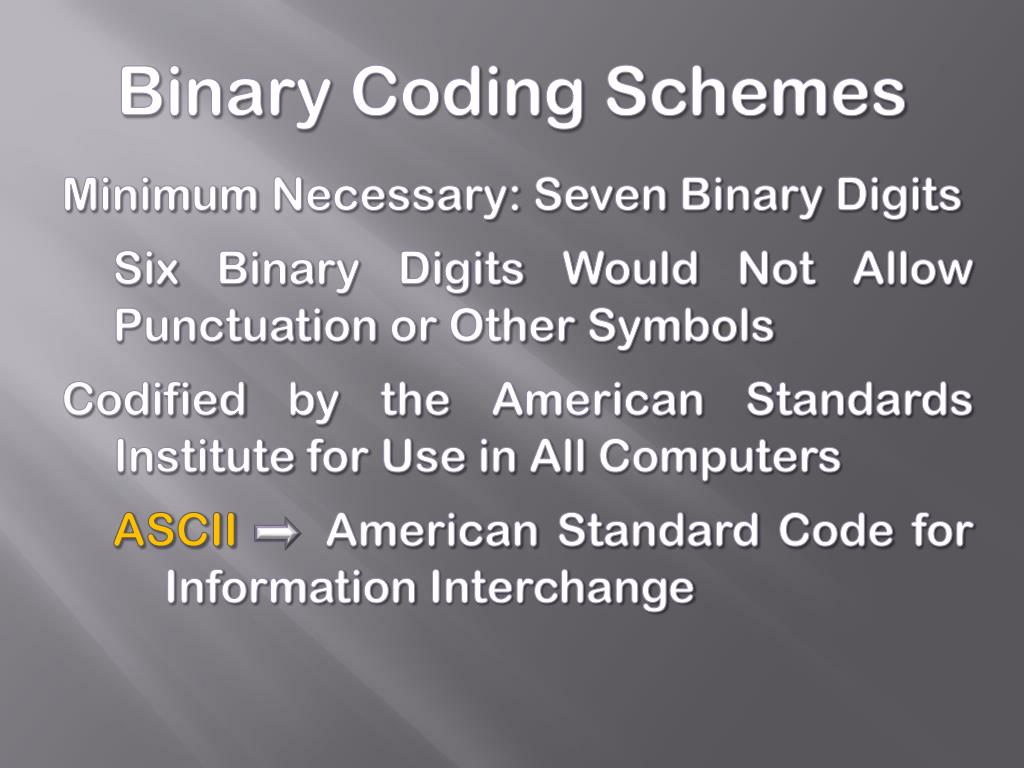 Binary Coding Schemes

Minimum Necessary: Seven Binary Digits

Six Binary Digits Would Not Allow Punctuation or Other Symbols

Codified by the American Standards Institute for Use in All Computers

ASCII → American Standard Code for Information Interchange